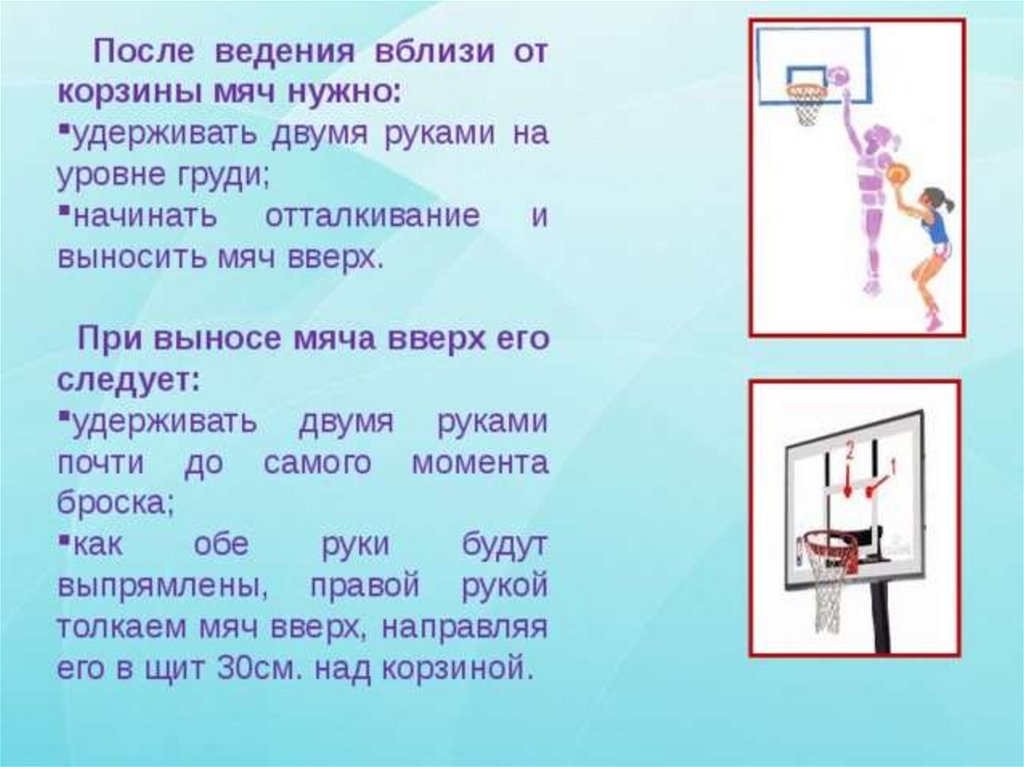 После ведения вблизи от корзины мяч нужно:
▪удерживать двумя руками на уровне груди;
▪начинать отталкивание и выносить мяч вверх.

При выносе мяча вверх его следует:
▪удерживать двумя руками почти до самого момента броска;
▪как обе руки будут выпрямлены, правой рукой толкаем мяч вверх, направляя его в щит 30см. над корзиной.

2
1